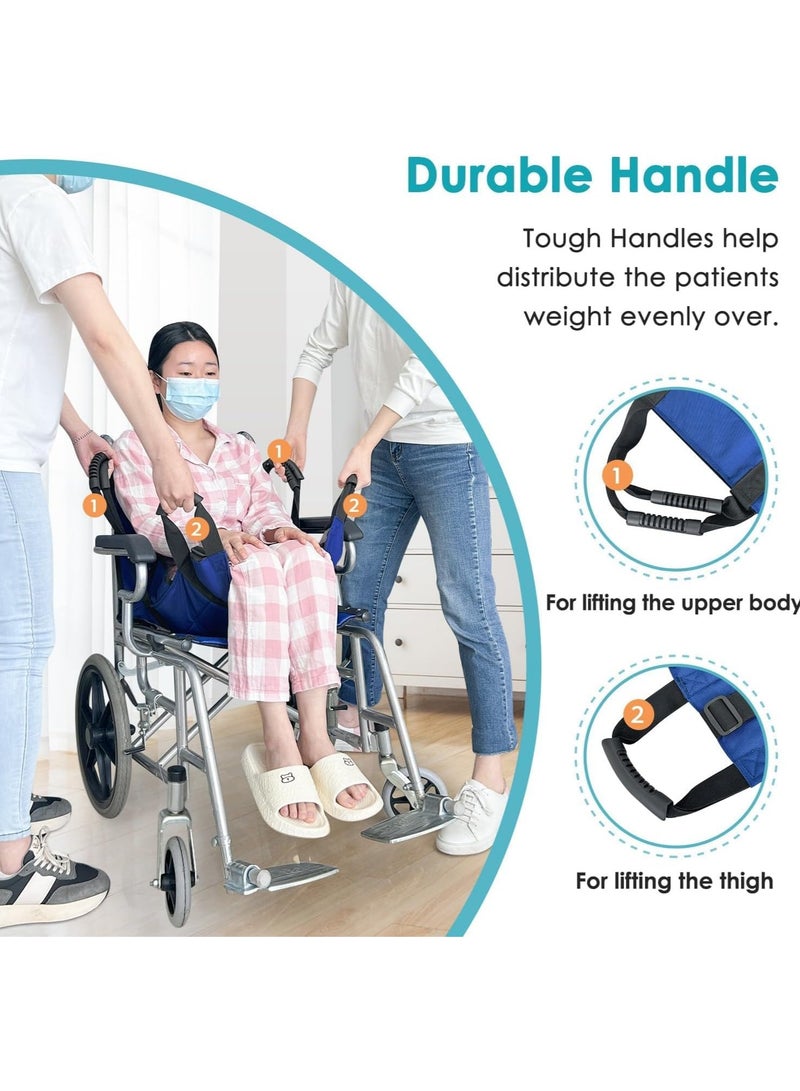 Durable Handle

Tough Handles help distribute the patients weight evenly over.

1

2

1

2

1

For lifting the upper body

2

For lifting the thigh